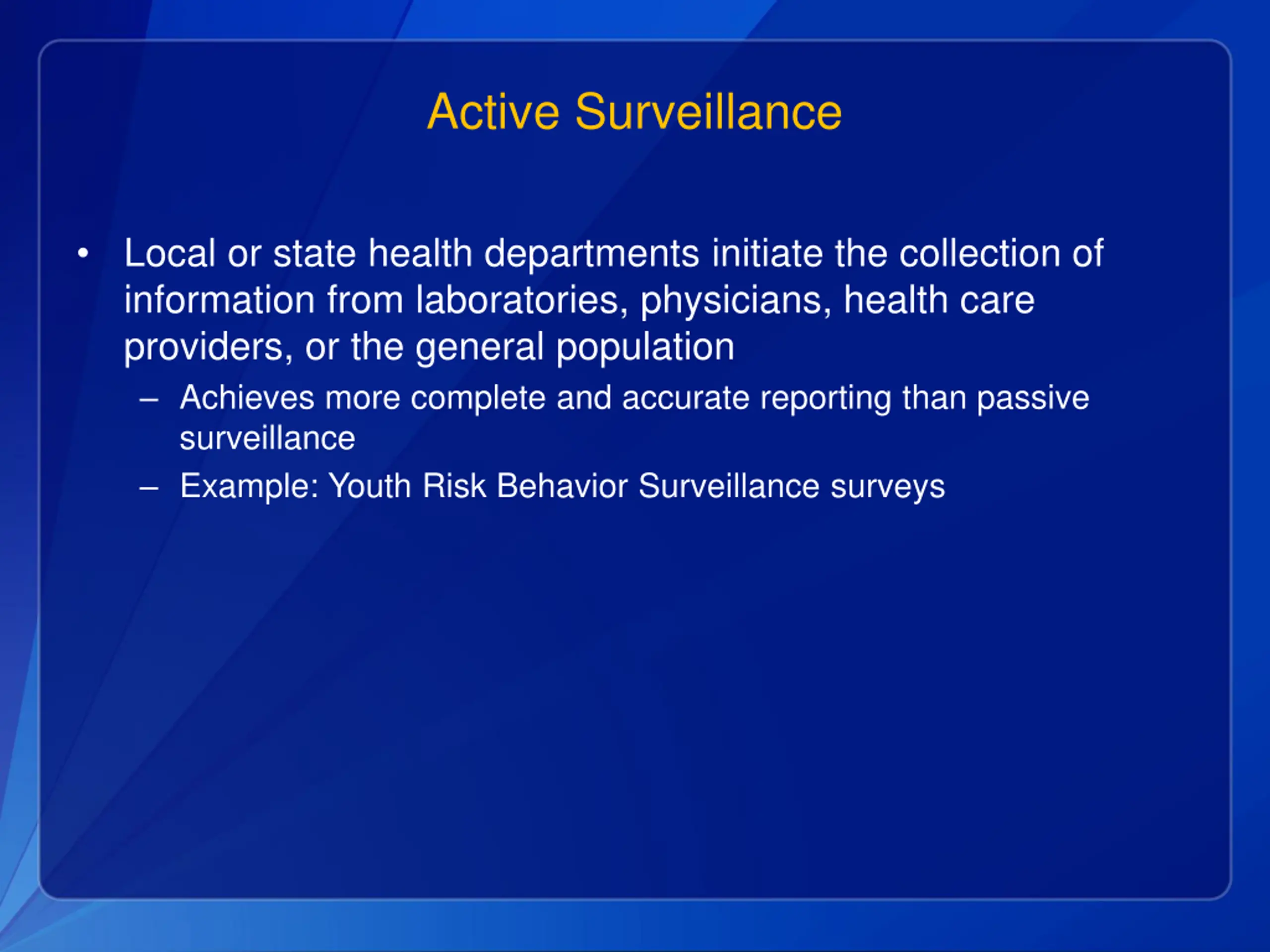 Active Surveillance

• Local or state health departments initiate the collection of information from laboratories, physicians, health care providers, or the general population

– Achieves more complete and accurate reporting than passive surveillance

– Example: Youth Risk Behavior Surveillance surveys